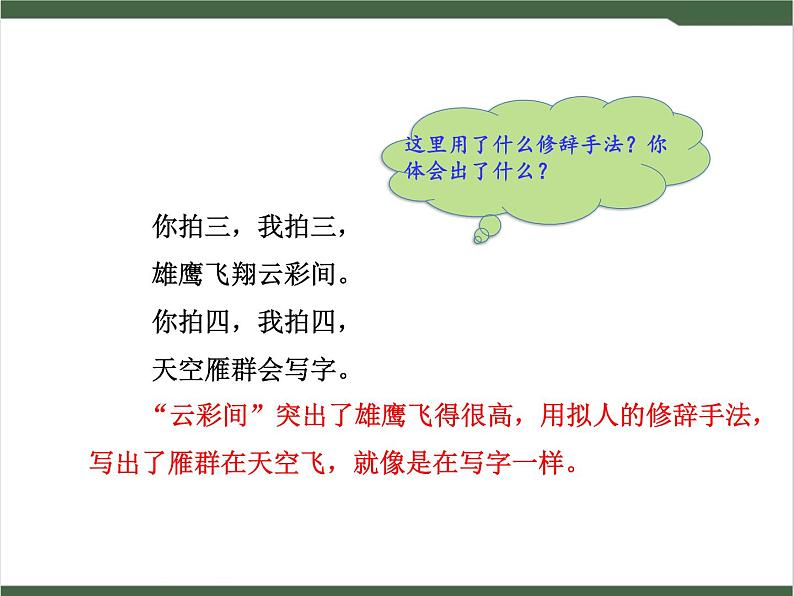 这里用了什么修辞手法？你体会出了什么？

你拍三，我拍三，
雄鹰飞翔云彩间。
你拍四，我拍四，
天空雁群会写字。

“云彩间”突出了雄鹰飞得很高，用拟人的修辞手法，写出了雁群在天空飞，就像是在写字一样。